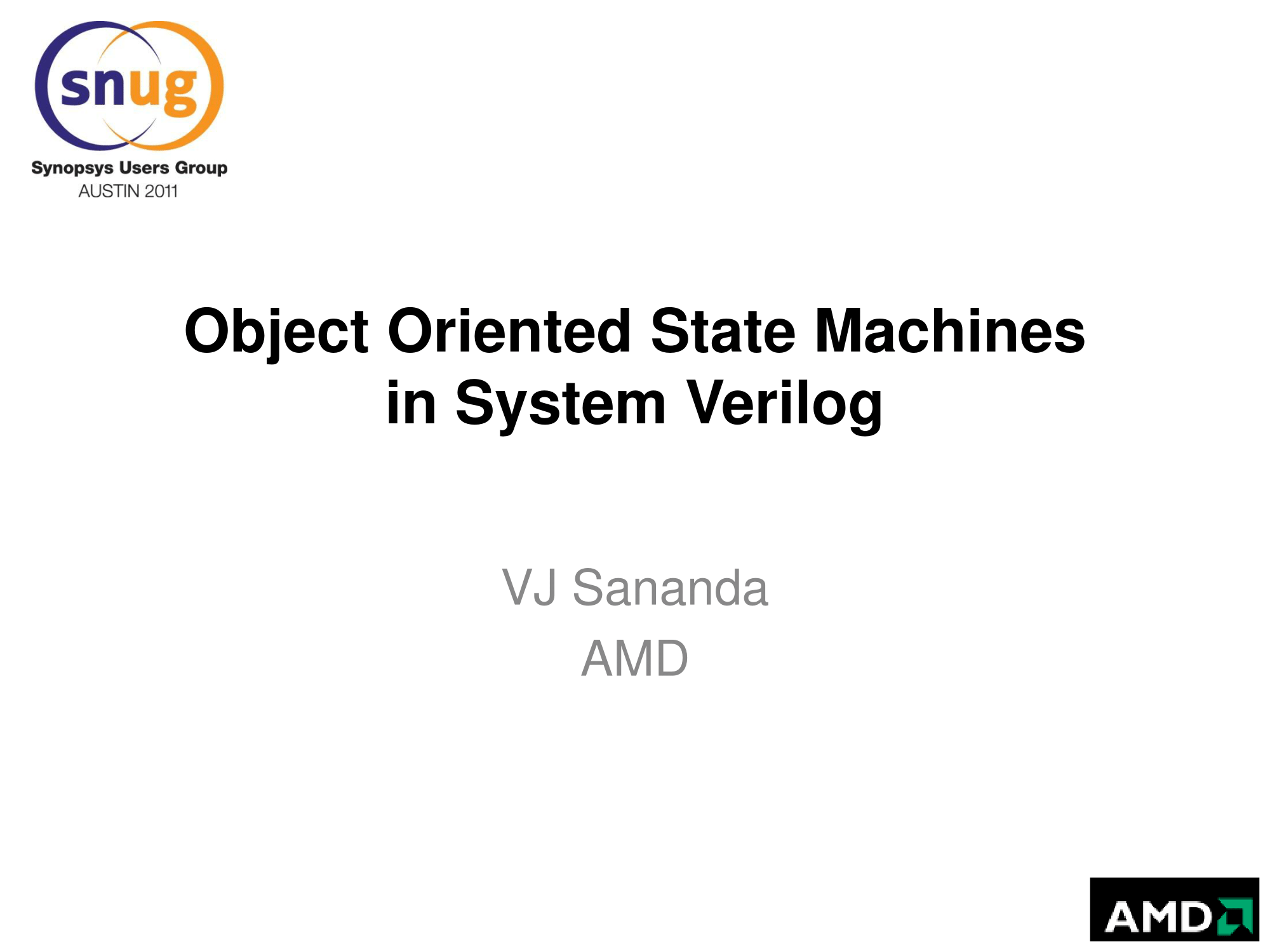 snug
Synopsys Users Group
AUSTIN 2011

Object Oriented State Machines in System Verilog

VJ Sananda
AMD

AMD